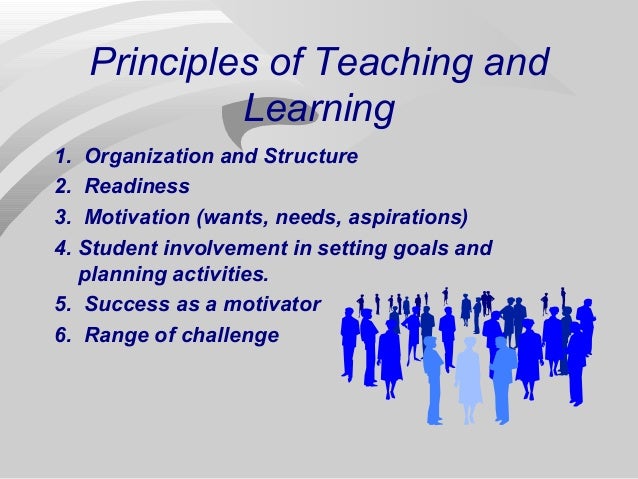 Principles of Teaching and Learning

1. Organization and Structure
2. Readiness
3. Motivation (wants, needs, aspirations)
4. Student involvement in setting goals and planning activities.
5. Success as a motivator
6. Range of challenge